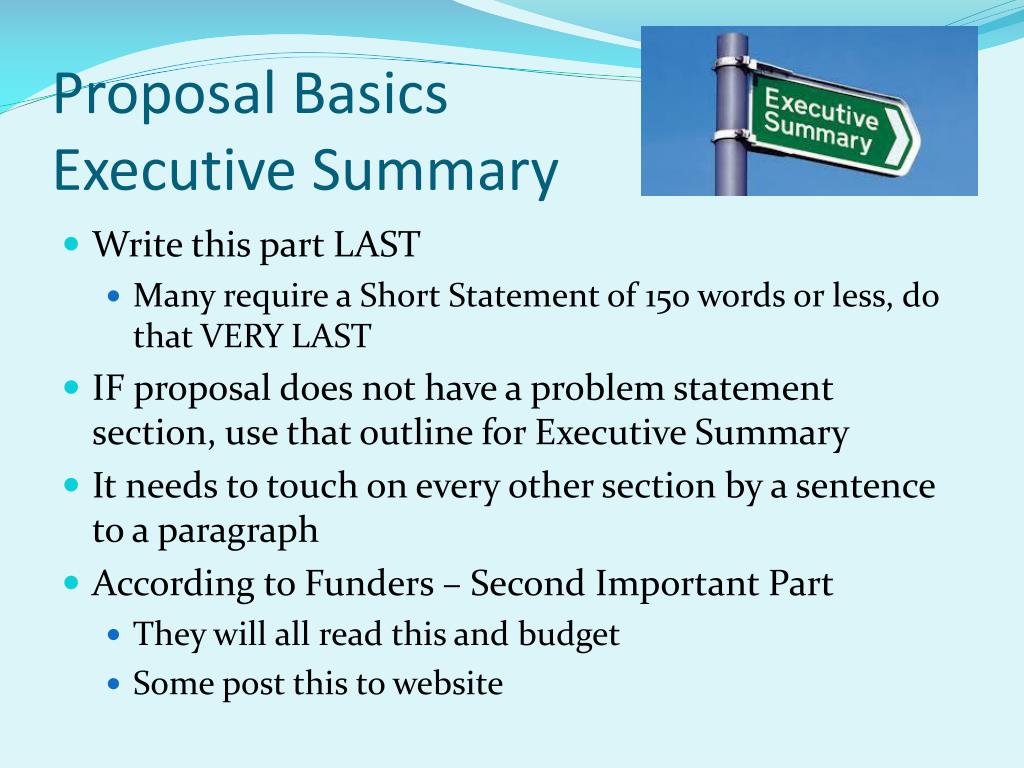 Proposal Basics
Executive Summary

Executive Summary

- Write this part LAST
  - Many require a Short Statement of 150 words or less, do that VERY LAST
- IF proposal does not have a problem statement section, use that outline for Executive Summary
- It needs to touch on every other section by a sentence to a paragraph
- According to Funders – Second Important Part
  - They will all read this and budget
  - Some post this to website